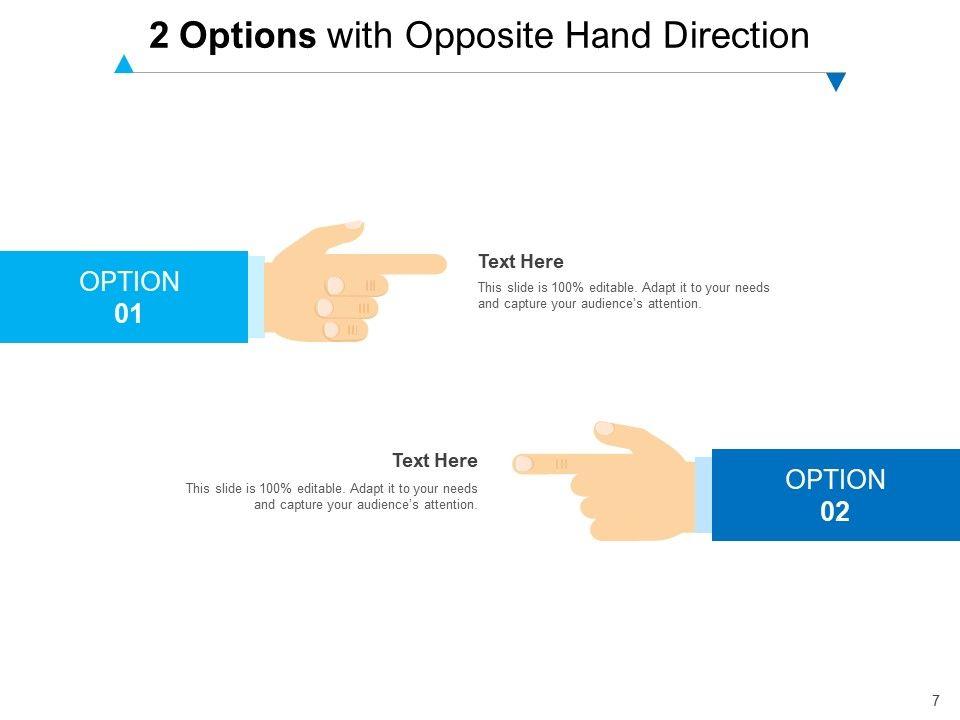 2 Options with Opposite Hand Direction

OPTION
01

Text Here

This slide is 100% editable. Adapt it to your needs and capture your audience's attention.

Text Here

This slide is 100% editable. Adapt it to your needs and capture your audience's attention.

OPTION
02

7